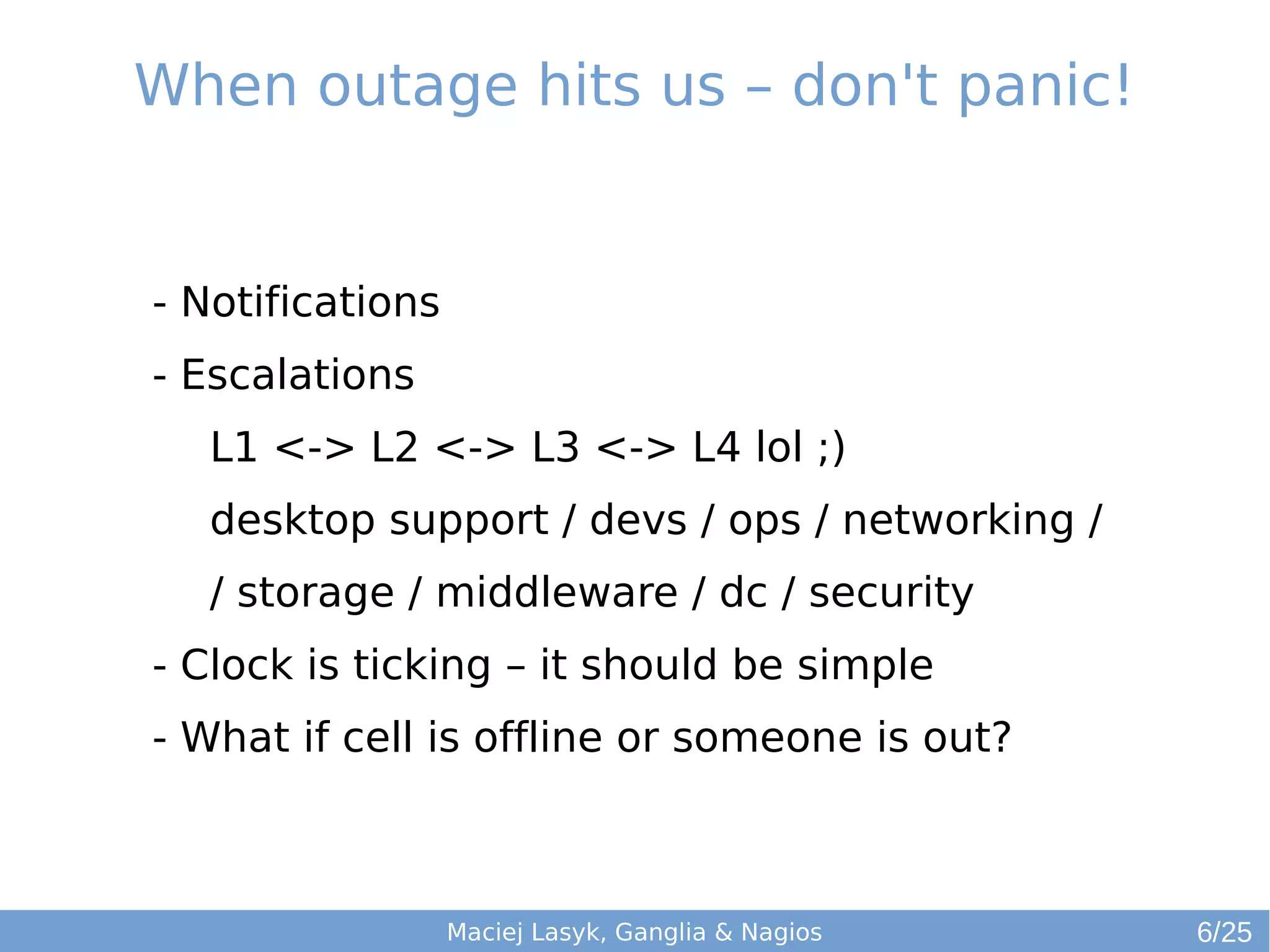 When outage hits us – don't panic!

- Notifications

- Escalations

L1 <-> L2 <-> L3 <-> L4 lol ;)

desktop support / devs / ops / networking /

/ storage / middleware / dc / security

- Clock is ticking – it should be simple

- What if cell is offline or someone is out?

Maciej Lasyk, Ganglia & Nagios

6/25